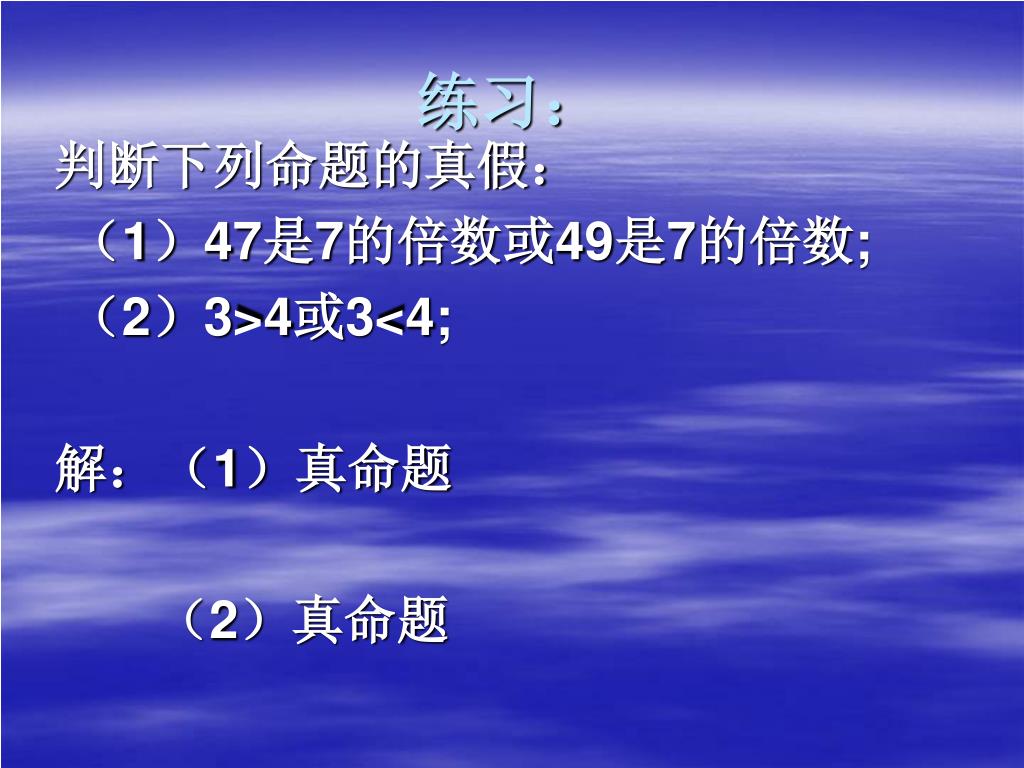 练习：

判断下列命题的真假：

（1）47是7的倍数或49是7的倍数;

（2）$3>4$或$3<4$;

解：（1）真命题

（2）真命题